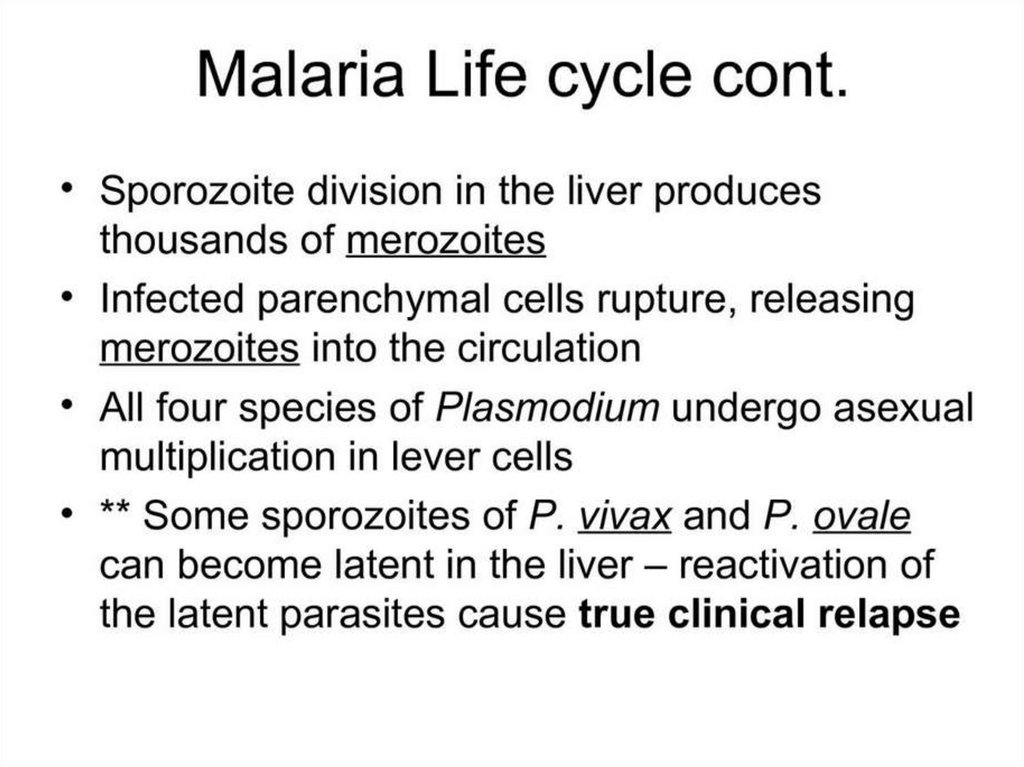 Malaria Life cycle cont.

• Sporozoite division in the liver produces thousands of merozoites

• Infected parenchymal cells rupture, releasing merozoites into the circulation

• All four species of Plasmodium undergo asexual multiplication in lever cells

• ** Some sporozoites of P. vivax and P. ovale can become latent in the liver – reactivation of the latent parasites cause true clinical relapse